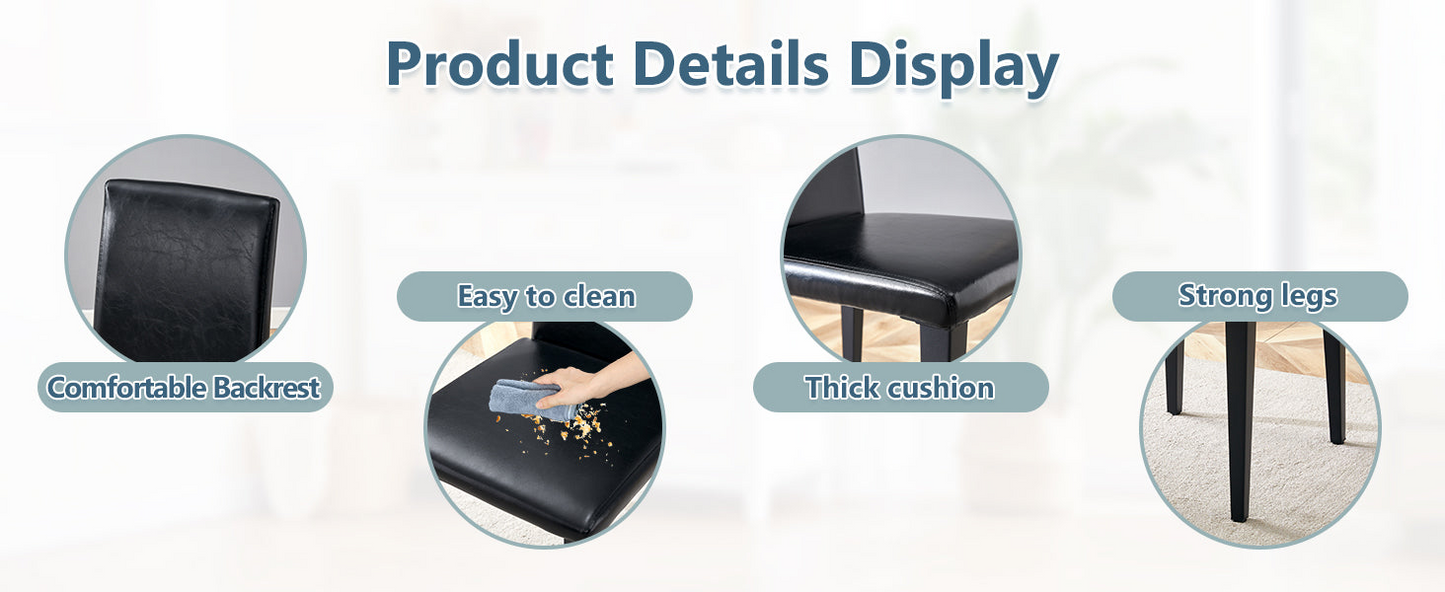 Product Details Display

Comfortable Backrest

Easy to clean

Thick cushion

Strong legs